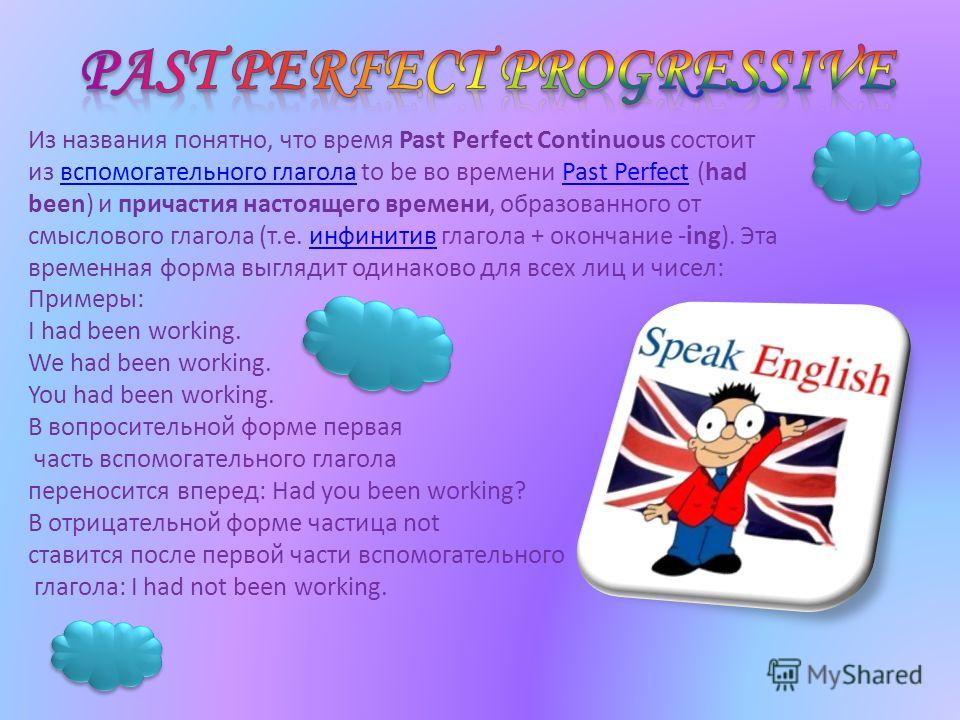 PAST PERFECT PROGRESSIVE

Из названия понятно, что время Past Perfect Continuous состоит из вспомогательного глагола to be во времени Past Perfect (had been) и причастия настоящего времени, образованного от смыслового глагола (т.е. инфинитив глагола + окончание -ing). Эта временная форма выглядит одинаково для всех лиц и чисел:
Примеры:
I had been working.
We had been working.
You had been working.
В вопросительной форме первая часть вспомогательного глагола переносится вперед: Had you been working?
В отрицательной форме частица not ставится после первой части вспомогательного глагола: I had not been working.

Speak English

MyShared